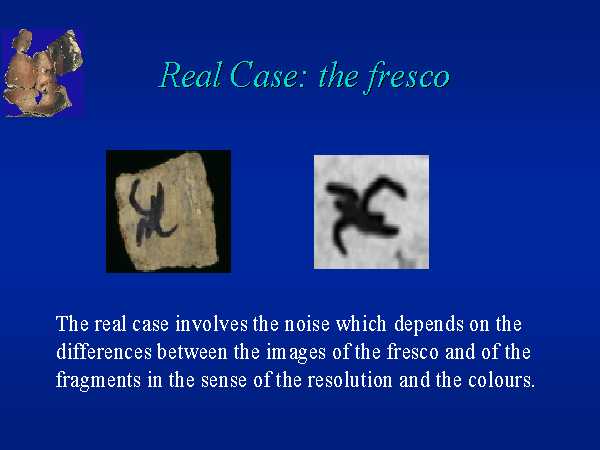 Real Case: the fresco

The real case involves the noise which depends on the differences between the images of the fresco and of the fragments in the sense of the resolution and the colours.